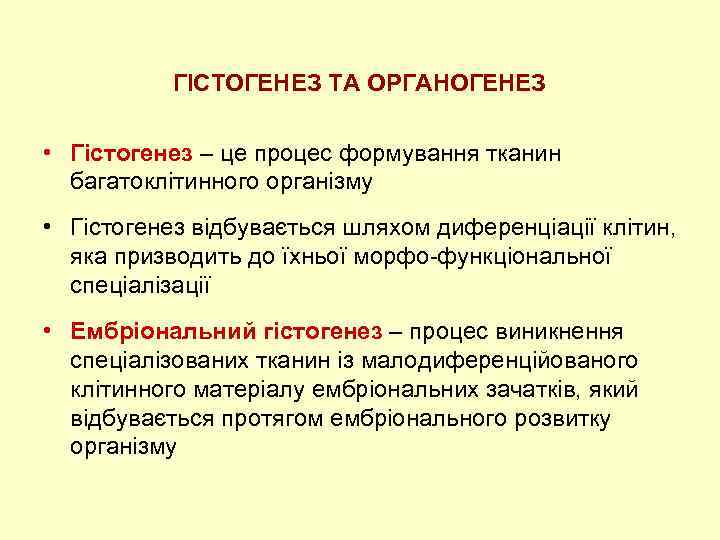 ГІСТОГЕНЕЗ ТА ОРГАНОГЕНЕЗ

• Гістогенез – це процес формування тканин багатоклітинного організму

• Гістогенез відбувається шляхом диференціації клітин, яка призводить до їхньої морфо-функціональної спеціалізації

• Ембріональний гістогенез – процес виникнення спеціалізованих тканин із малодиференційованого клітинного матеріалу ембріональних зачатків, який відбувається протягом ембріонального розвитку організму